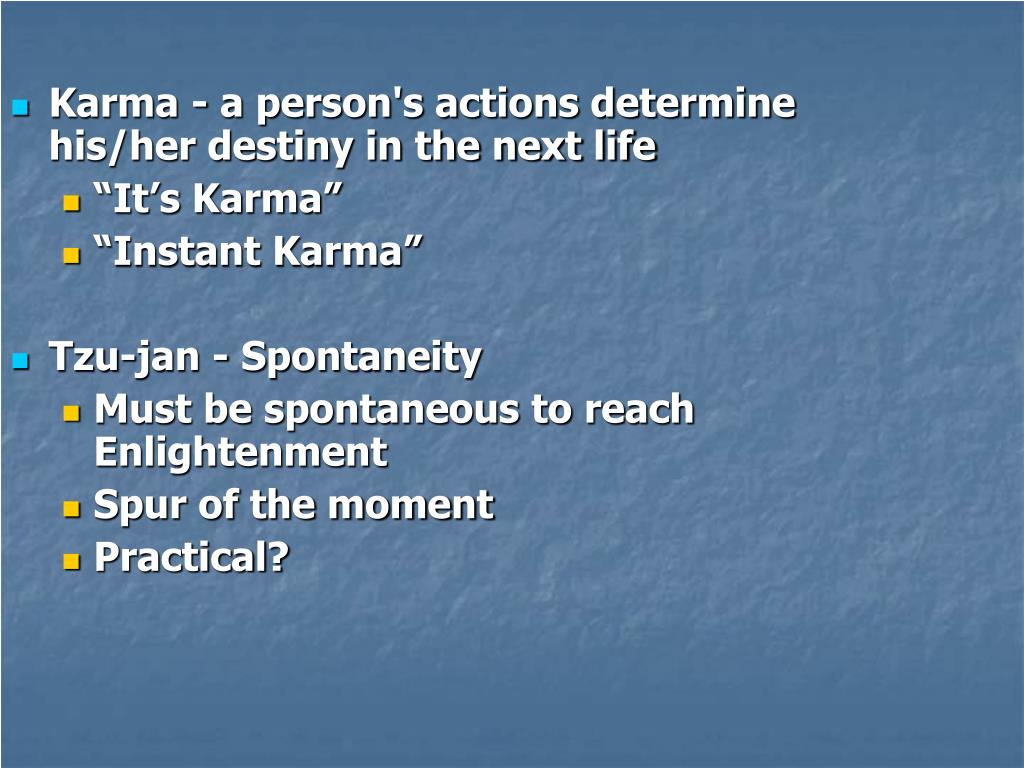 Karma - a person's actions determine his/her destiny in the next life
“It’s Karma”
“Instant Karma”

Tzu-jan - Spontaneity
Must be spontaneous to reach Enlightenment
Spur of the moment
Practical?